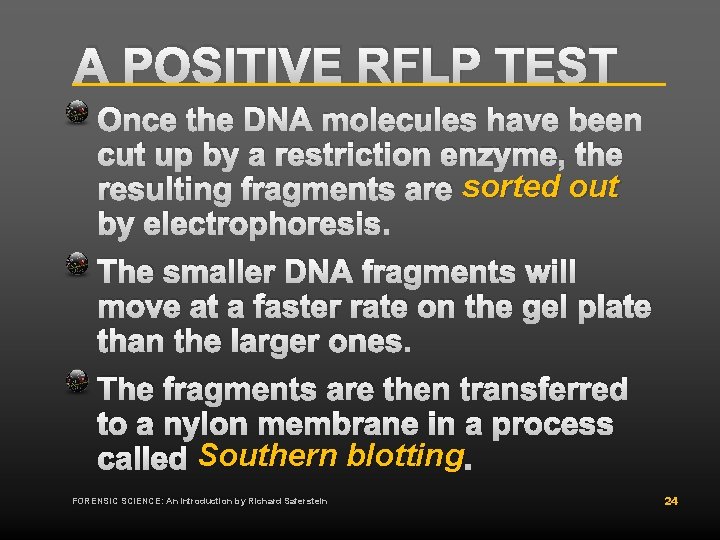 A POSITIVE RFLP TEST

Once the DNA molecules have been cut up by a restriction enzyme, the resulting fragments are sorted out by electrophoresis.

The smaller DNA fragments will move at a faster rate on the gel plate than the larger ones.

The fragments are then transferred to a nylon membrane in a process called Southern blotting.

FORENSIC SCIENCE: An Introduction by Richard Saferstein

24